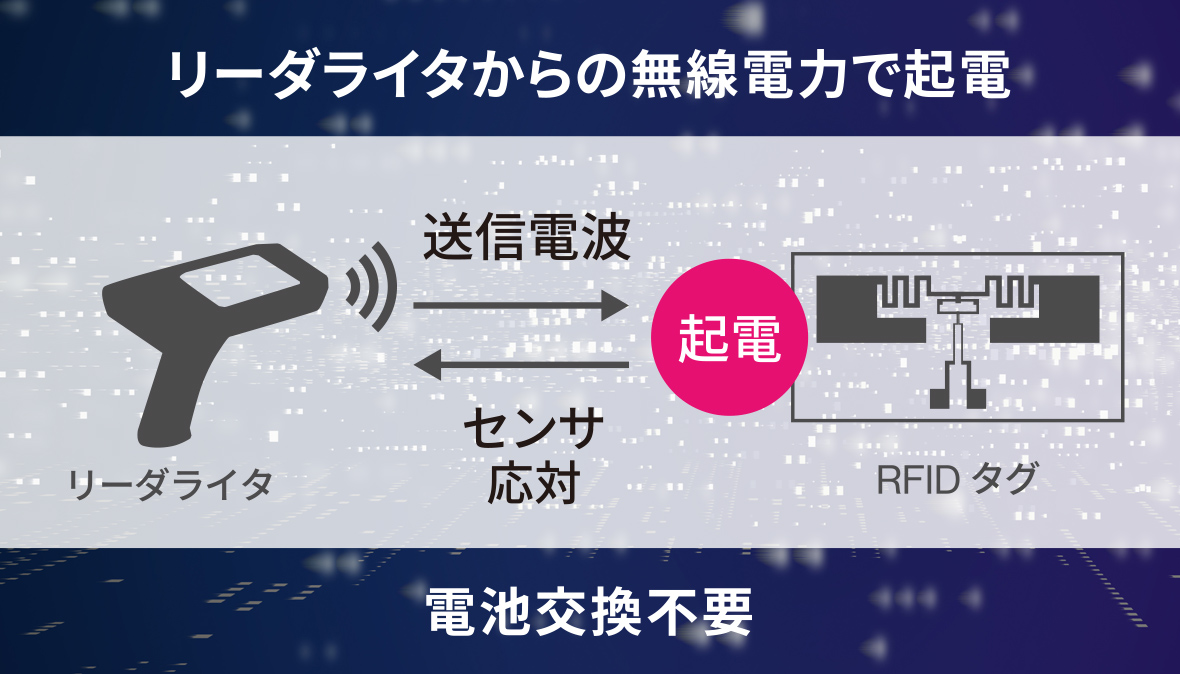 リーダライタからの無線電力で起電

送信電波

起電

センサ
応対

リーダライタ

RFID タグ

電池交換不要